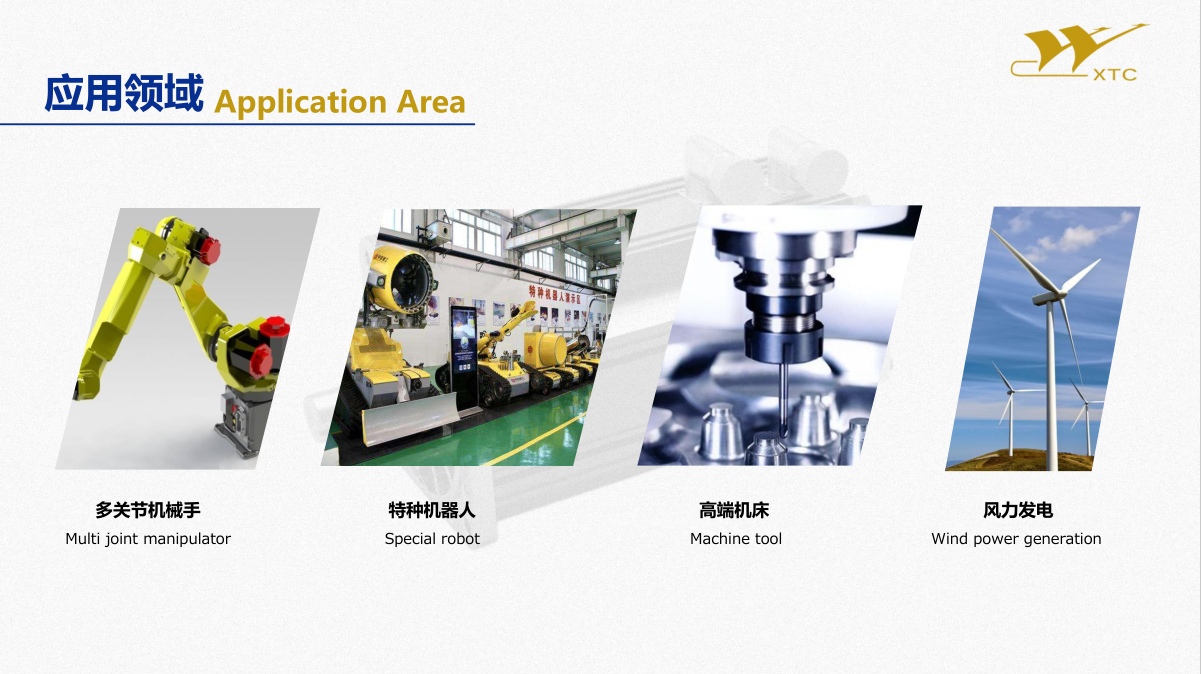 应用领域 Application Area

XTC

特种机器人展示区

多关节机械手
Multi joint manipulator

特种机器人
Special robot

高端机床
Machine tool

风力发电
Wind power generation